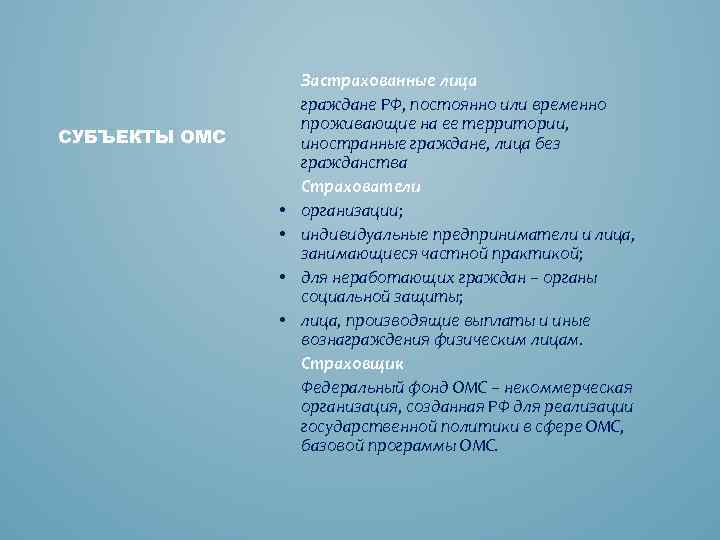 СУБЪЕКТЫ ОМС

Застрахованные лица

граждане РФ, постоянно или временно проживающие на ее территории, иностранные граждане, лица без гражданства

Страхователи

• организации;
• индивидуальные предприниматели и лица, занимающиеся частной практикой;
• для неработающих граждан – органы социальной защиты;
• лица, производящие выплаты и иные вознаграждения физическим лицам.

Страховщик

Федеральный фонд ОМС – некоммерческая организация, созданная РФ для реализации государственной политики в сфере ОМС, базовой программы ОМС.